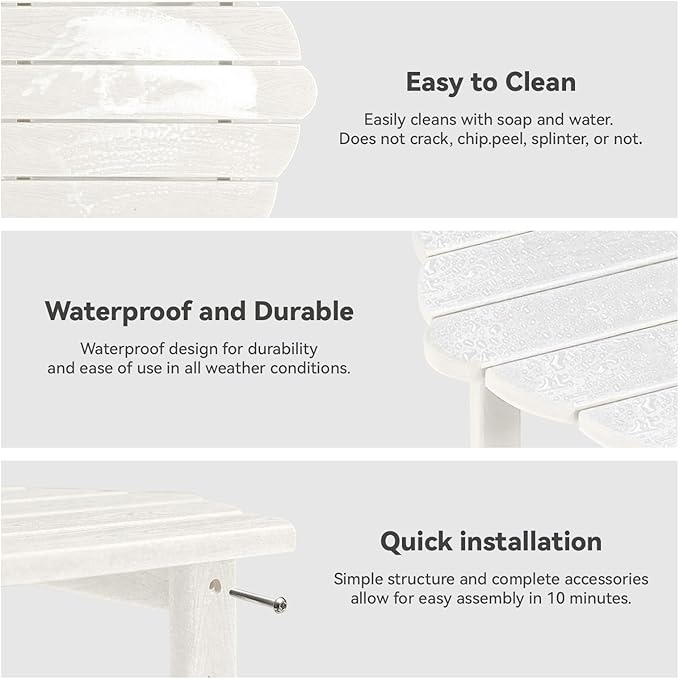 Easy to Clean

Easily cleans with soap and water. Does not crack, chip.peel, splinter, or not.

Waterproof and Durable

Waterproof design for durability and ease of use in all weather conditions.

Quick installation

Simple structure and complete accessories allow for easy assembly in 10 minutes.